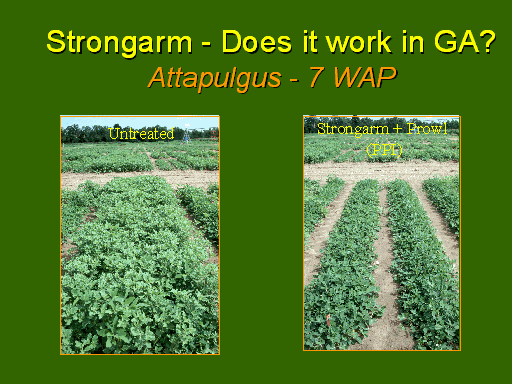 Strongarm - Does it work in GA?
Attapulgus - 7 WAP

Untreated

Strongarm + Prowl (PPI)